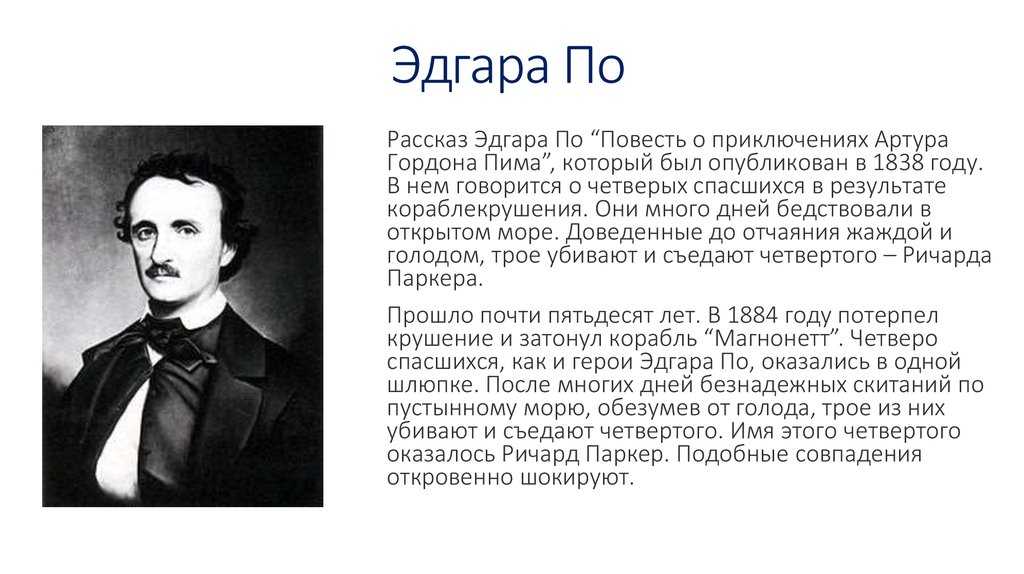 Эдгара По

Рассказ Эдгара По “Повесть о приключениях Артура Гордона Пима”, который был опубликован в 1838 году. В нем говорится о четверых спасшихся в результате кораблекрушения. Они много дней бедствовали в открытом море. Доведенные до отчаяния жаждой и голодом, трое убивают и съедают четвертого – Ричарда Паркера.

Прошло почти пятьдесят лет. В 1884 году потерпел крушение и затонул корабль “Магнонетт”. Четверо спасшихся, как и герои Эдгара По, оказались в одной шлюпке. После многих дней безнадежных скитаний по пустынному морю, обезумев от голода, трое из них убивают и съедают четвертого. Имя этого четвертого оказалось Ричард Паркер. Подобные совпадения откровенно шокируют.